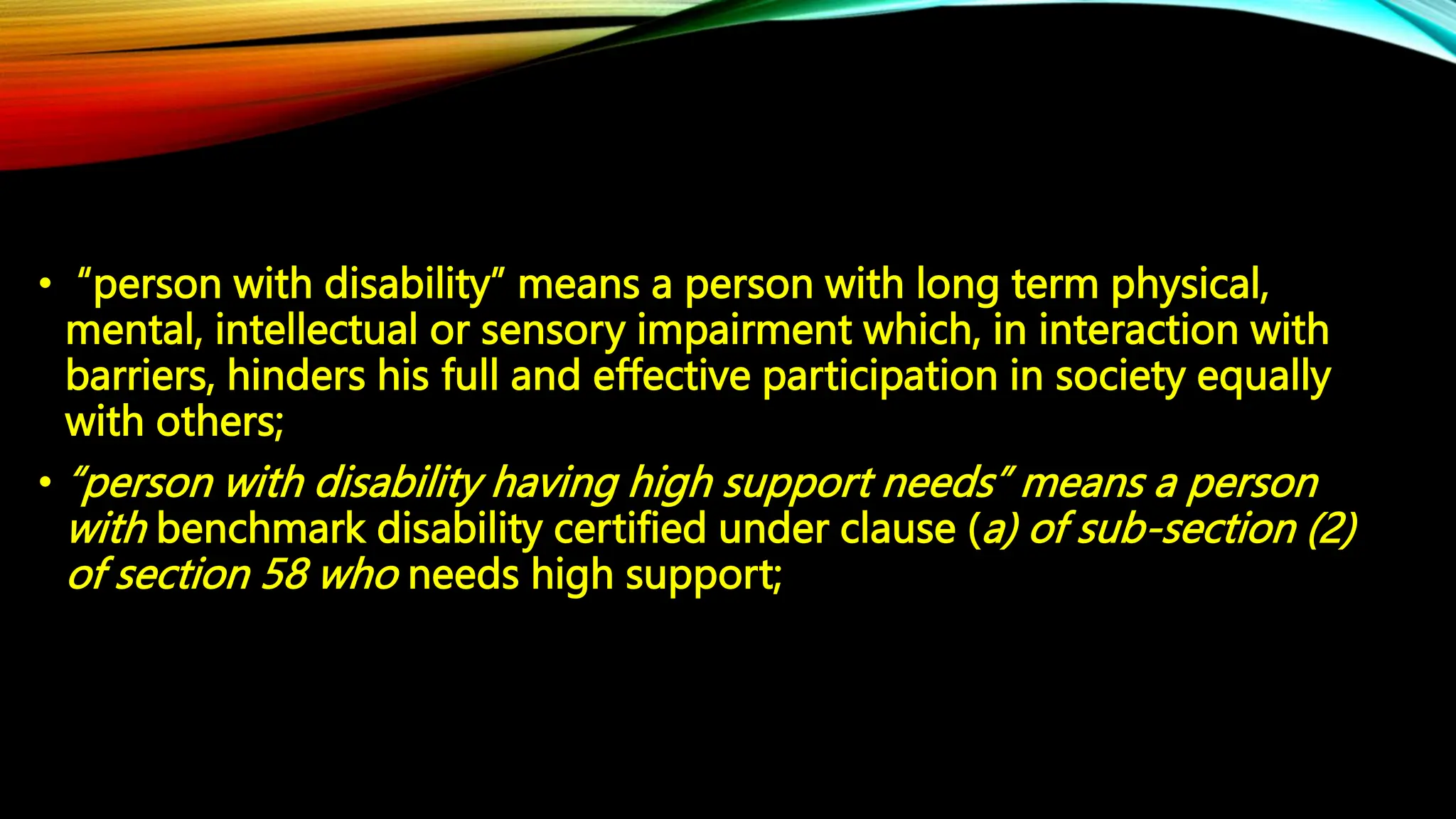 • “person with disability” means a person with long term physical, mental, intellectual or sensory impairment which, in interaction with barriers, hinders his full and effective participation in society equally with others;

• “person with disability having high support needs” means a person with benchmark disability certified under clause (a) of sub-section (2) of section 58 who needs high support;